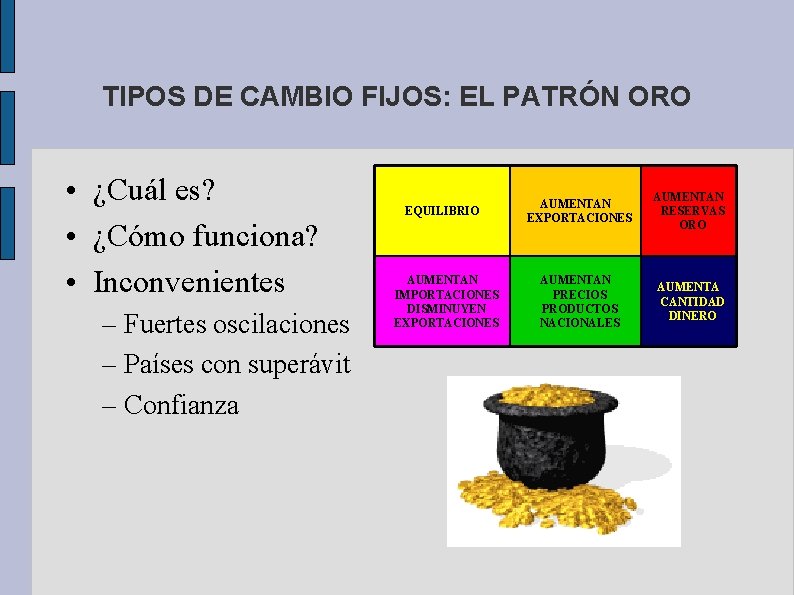 TIPOS DE CAMBIO FIJOS: EL PATRÓN ORO

• ¿Cuál es?
• ¿Cómo funciona?
• Inconvenientes
– Fuertes oscilaciones
– Países con superávit
– Confianza

| EQUILIBRIO | AUMENTAN EXPORTACIONES | AUMENTAN RESERVAS ORO |
|---|---|---|
| AUMENTAN IMPORTACIONES DISMINUYEN EXPORTACIONES | AUMENTAN PRECIOS PRODUCTOS NACIONALES | AUMENTA CANTIDAD DINERO |